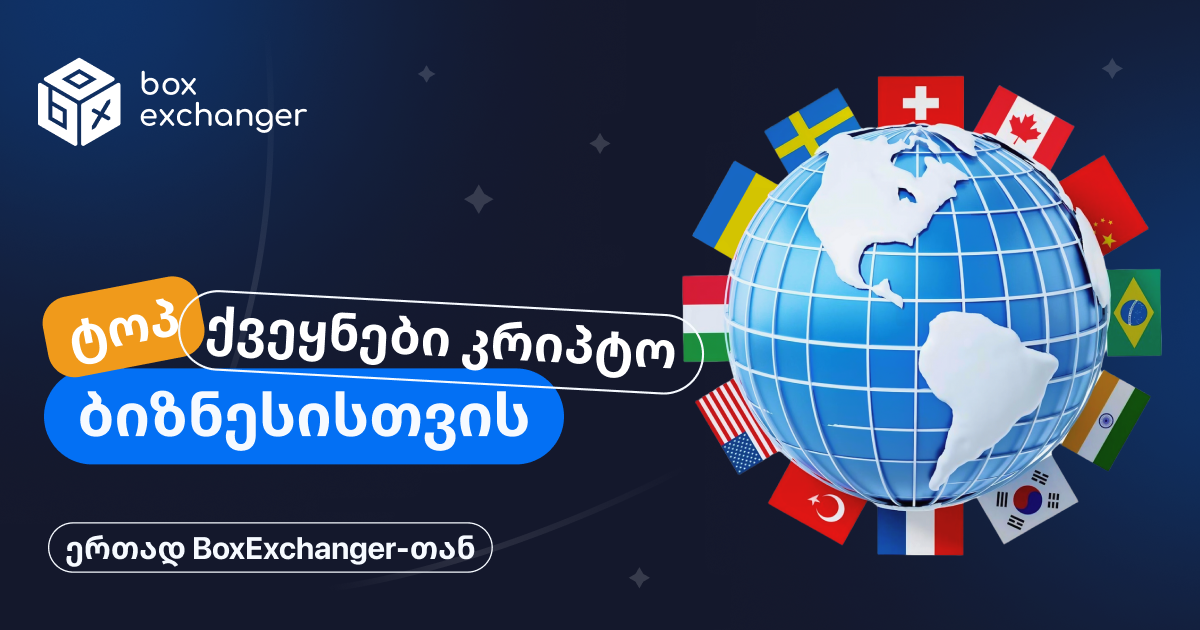 box
exchanger

ტოპ ქვეყნები კრიპტო ბიზნესისთვის

ერთად BoxExchanger-თან